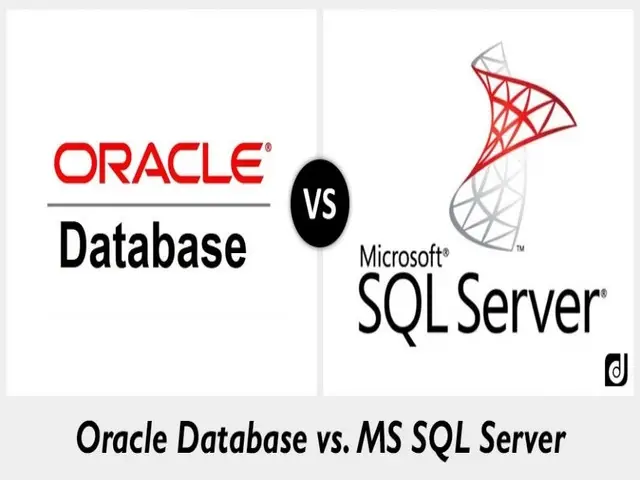 ORACLE®
Database

VS

™
Microsoft®
SQL Server®

d

Oracle Database vs. MS SQL Server